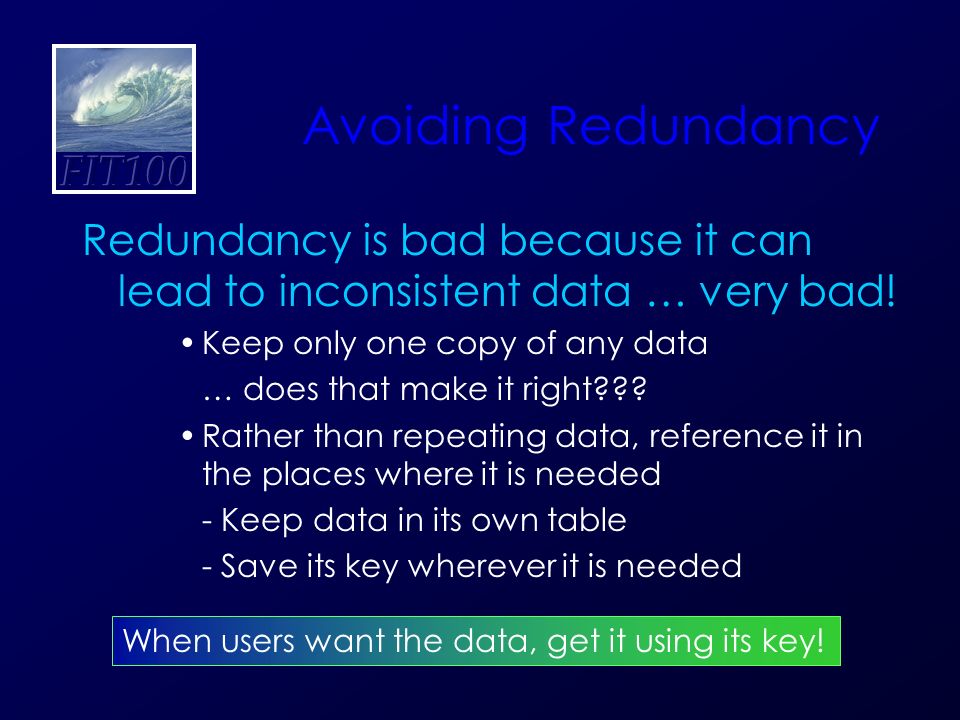 FIT100

Avoiding Redundancy

Redundancy is bad because it can lead to inconsistent data … very bad!

• Keep only one copy of any data

… does that make it right???

• Rather than repeating data, reference it in the places where it is needed

- Keep data in its own table

- Save its key wherever it is needed

When users want the data, get it using its key!